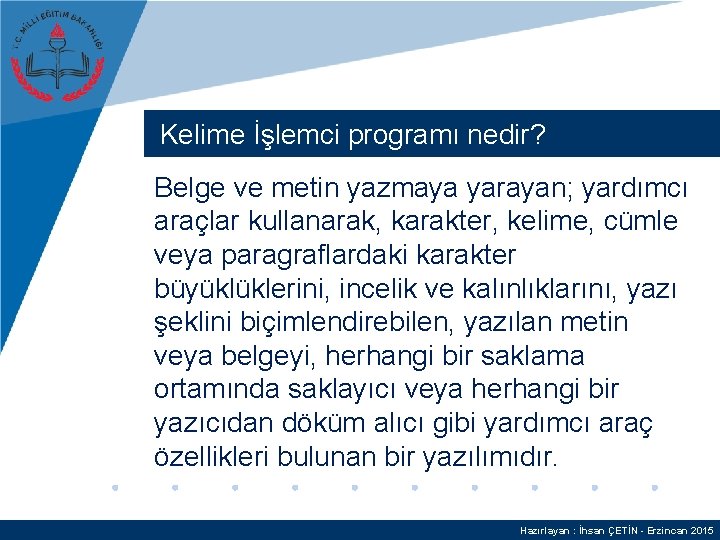 T.C. MİLLİ EĞİTİM BAKANLIĞI

Kelime İşlemci programı nedir?

Belge ve metin yazmaya yarayan; yardımcı araçlar kullanarak, karakter, kelime, cümle veya paragraflardaki karakter büyüklüklerini, incelik ve kalınlıklarını, yazı şeklini biçimlendirebilen, yazılan metin veya belgeyi, herhangi bir saklama ortamında saklayıcı veya herhangi bir yazıcıdan döküm alıcı gibi yardımcı araç özellikleri bulunan bir yazılımıdır.

Hazırlayan : İhsan ÇETİN - Erzincan 2015